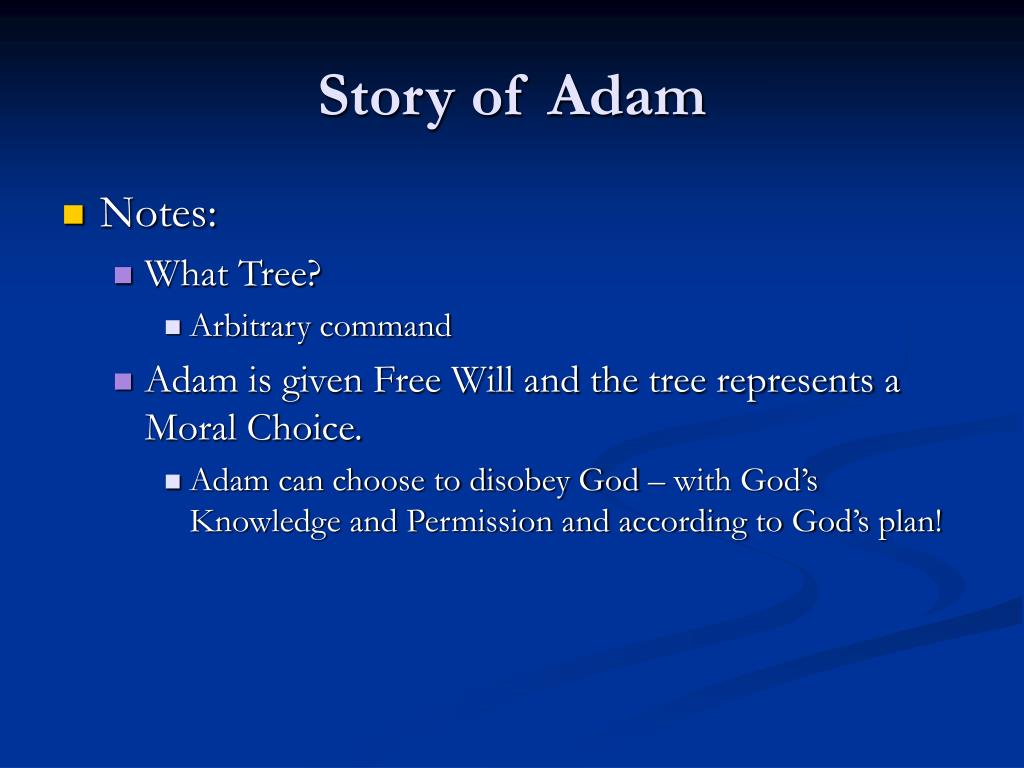 Story of Adam

Notes:

What Tree?

Arbitrary command

Adam is given Free Will and the tree represents a Moral Choice.

Adam can choose to disobey God – with God's Knowledge and Permission and according to God's plan!